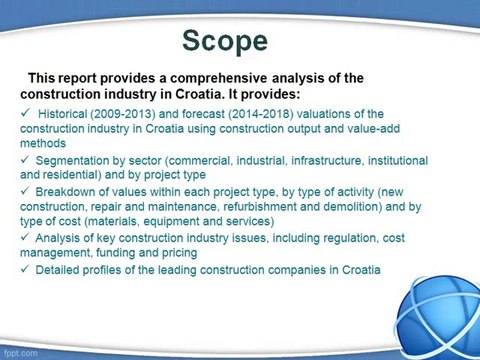 Scope

This report provides a comprehensive analysis of the construction industry in Croatia. It provides:

✓ Historical (2009-2013) and forecast (2014-2018) valuations of the construction industry in Croatia using construction output and value-add methods

✓ Segmentation by sector (commercial, industrial, infrastructure, institutional and residential) and by project type

✓ Breakdown of values within each project type, by type of activity (new construction, repair and maintenance, refurbishment and demolition) and by type of cost (materials, equipment and services)

✓ Analysis of key construction industry issues, including regulation, cost management, funding and pricing

✓ Detailed profiles of the leading construction companies in Croatia

fppt.com